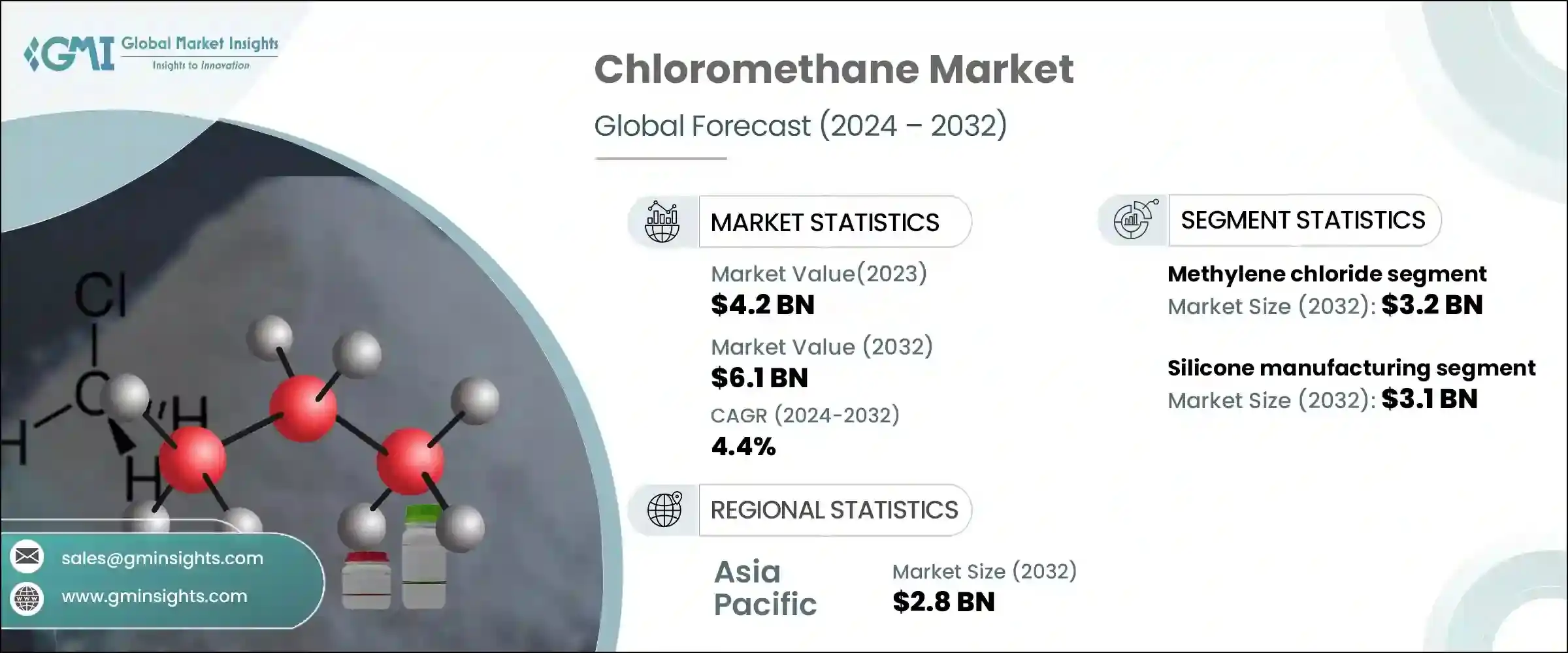 GMI Global Market Insights
Insights to Innovation

Chloromethane Market

Global Forecast (2024 – 2032)

MARKET STATISTICS

Market Value(2023)
$4.2 BN

Market Value (2032)
$6.1 BN

CAGR (2024-2032)
4.4%

REGIONAL STATISTICS

Asia Pacific

Market Size (2032)
$2.8 BN

SEGMENT STATISTICS

Methylene chloride segment
Market Size (2032): $3.2 BN

Silicone manufacturing segment
Market Size (2032): $3.1 BN

Cl
C
H
H
H

sales@gminsights.com
www.gminsights.com